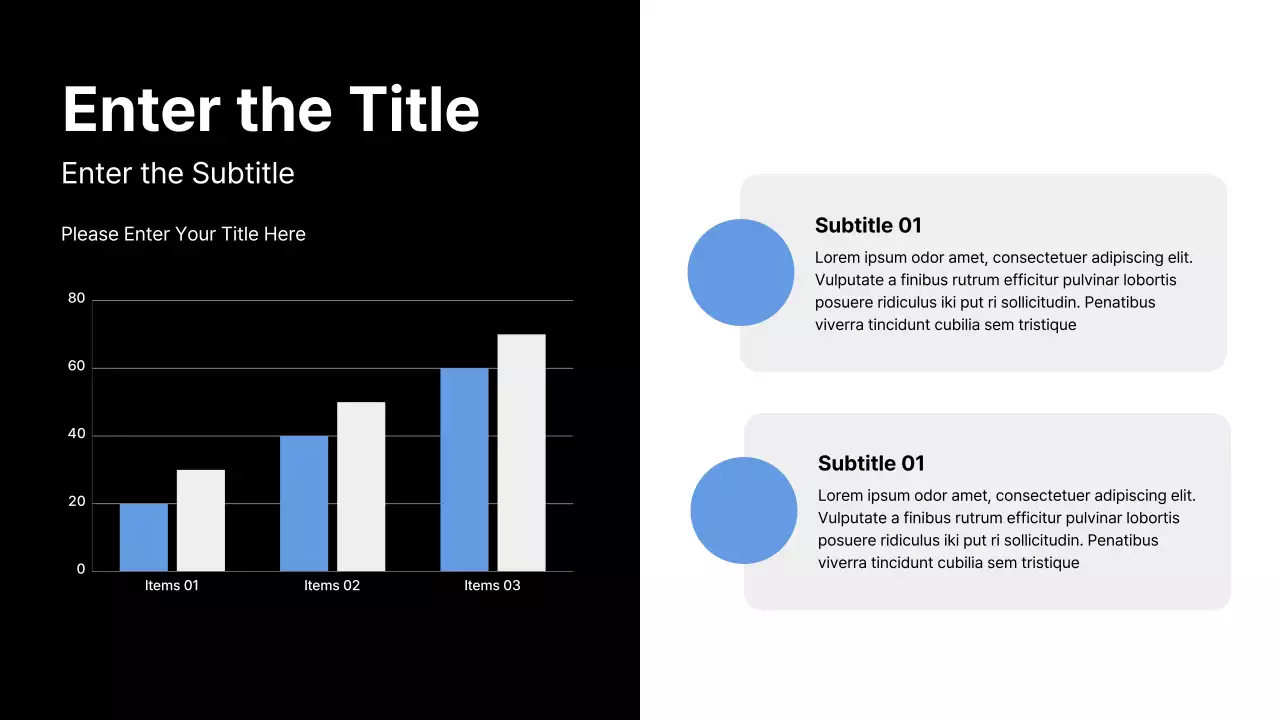 Enter the Title

Enter the Subtitle

Please Enter Your Title Here

80
60
40
20
0
Items 01
Items 02
Items 03

Subtitle 01
Lorem ipsum odor amet, consectetuer adipiscing elit. Vulputate a finibus rutrum efficitur pulvinar lobortis posuere ridiculus iki put ri sollicitudin. Penatibus viverra tincidunt cubilia sem tristique

Subtitle 01
Lorem ipsum odor amet, consectetuer adipiscing elit. Vulputate a finibus rutrum efficitur pulvinar lobortis posuere ridiculus iki put ri sollicitudin. Penatibus viverra tincidunt cubilia sem tristique